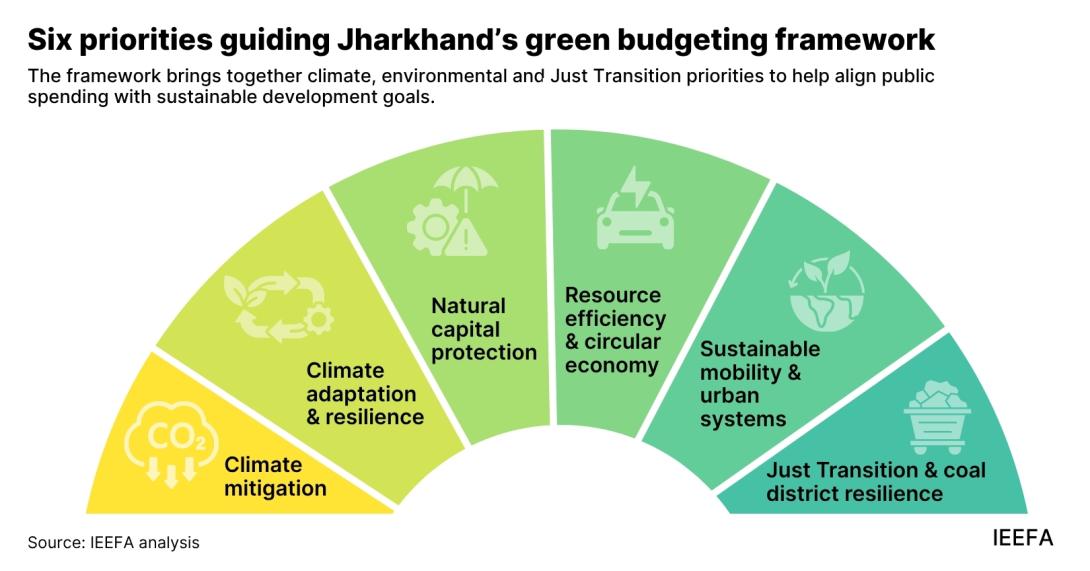 Six priorities guiding Jharkhand's green budgeting framework

The framework brings together climate, environmental and Just Transition priorities to help align public spending with sustainable development goals.

$CO_2$

Climate mitigation

Climate adaptation & resilience

Natural capital protection

Resource efficiency & circular economy

Sustainable mobility & urban systems

Just Transition & coal district resilience

Source: IEEFA analysis

IEEFA